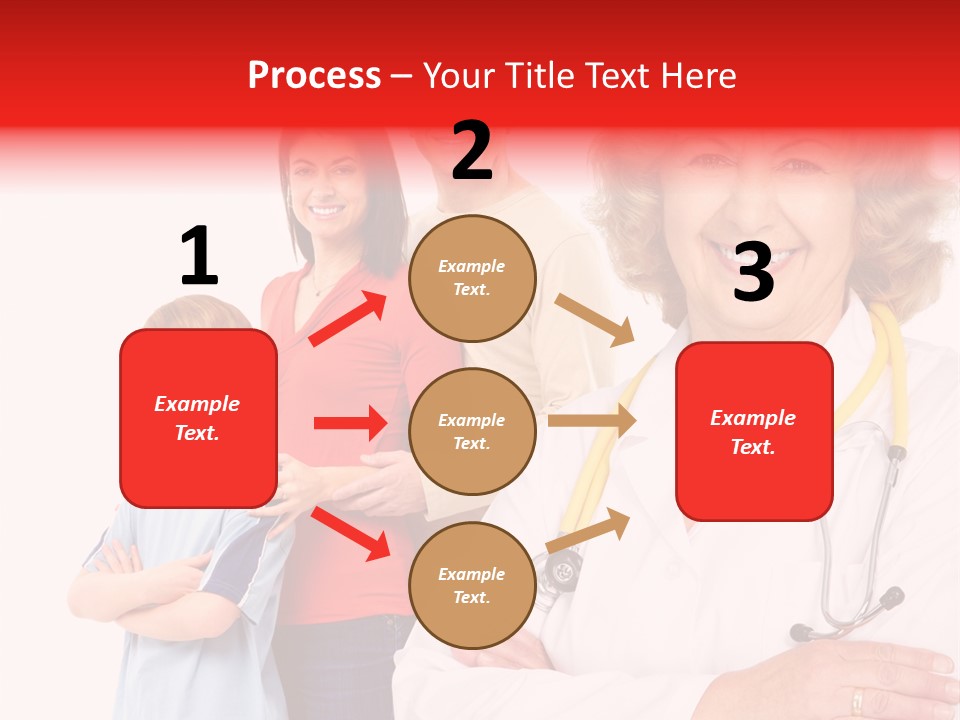 Process – Your Title Text Here

1

Example Text.

2

Example Text.

Example Text.

Example Text.

3

Example Text.